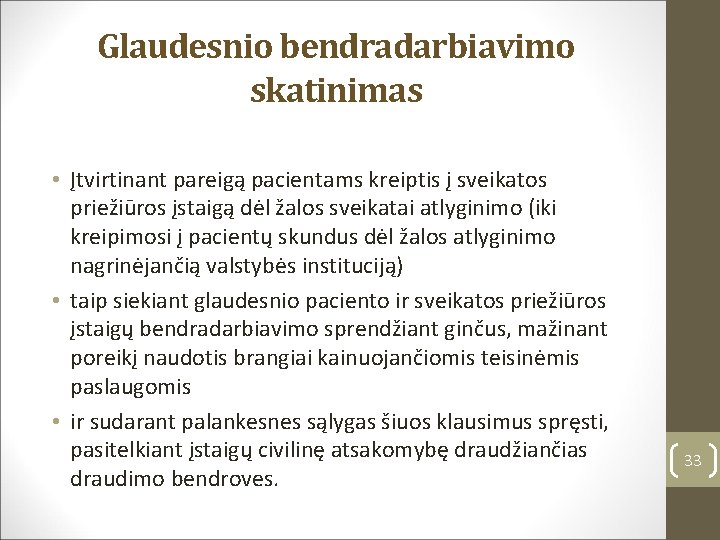 Glaudesnio bendradarbiavimo skatinimas

• Įtvirtinant pareigą pacientams kreiptis į sveikatos priežiūros įstaigą dėl žalos sveikatai atlyginimo (iki kreipimosi į pacientų skundus dėl žalos atlyginimo nagrinėjančią valstybės instituciją)
• taip siekiant glaudesnio paciento ir sveikatos priežiūros įstaigų bendradarbiavimo sprendžiant ginčus, mažinant poreikį naudotis brangiai kainuojančiomis teisinėmis paslaugomis
• ir sudarant palankesnes sąlygas šiuos klausimus spręsti, pasitelkiant įstaigų civilinę atsakomybę draudžiančias draudimo bendroves.

33